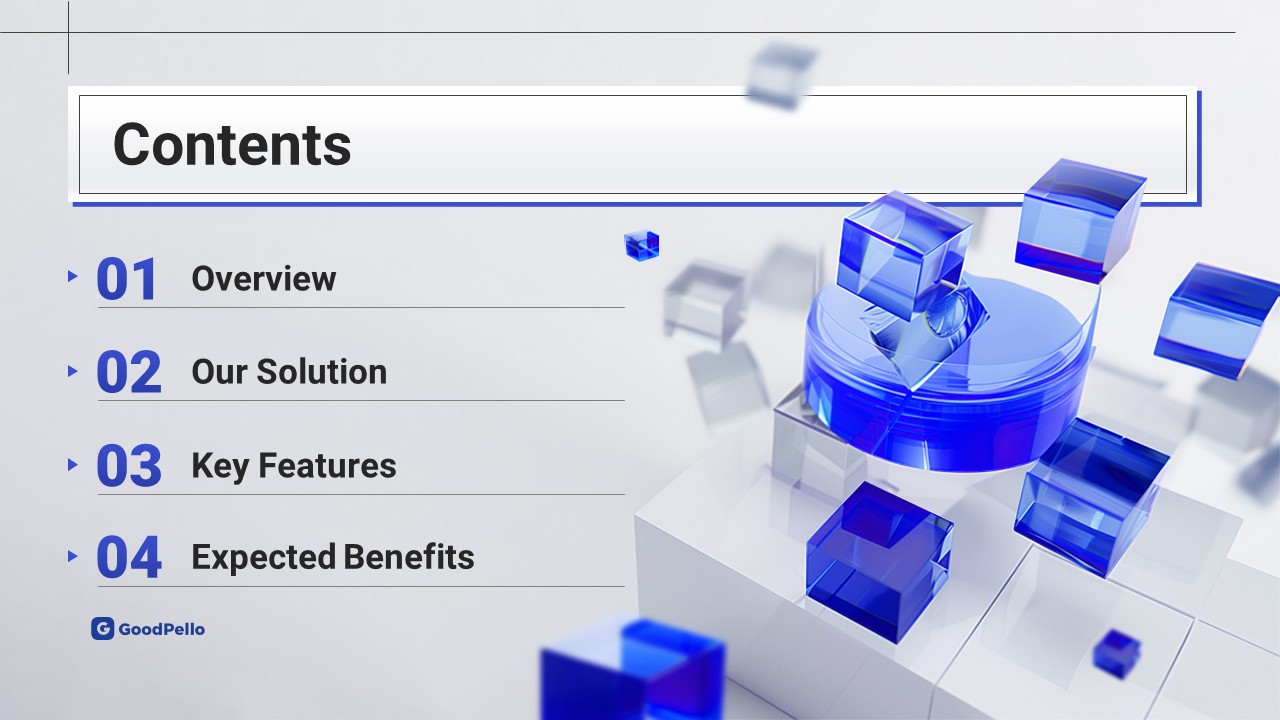 Contents

01 Overview

02 Our Solution

03 Key Features

04 Expected Benefits

GoodPello